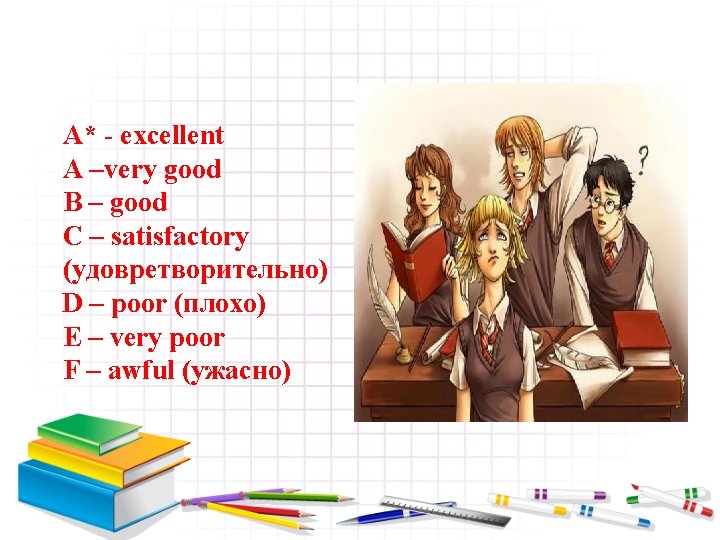 A* - excellent
A –very good
B – good
C – satisfactory (удовретворительно)
D – poor (плохо)
E – very poor
F – awful (ужасно)

?